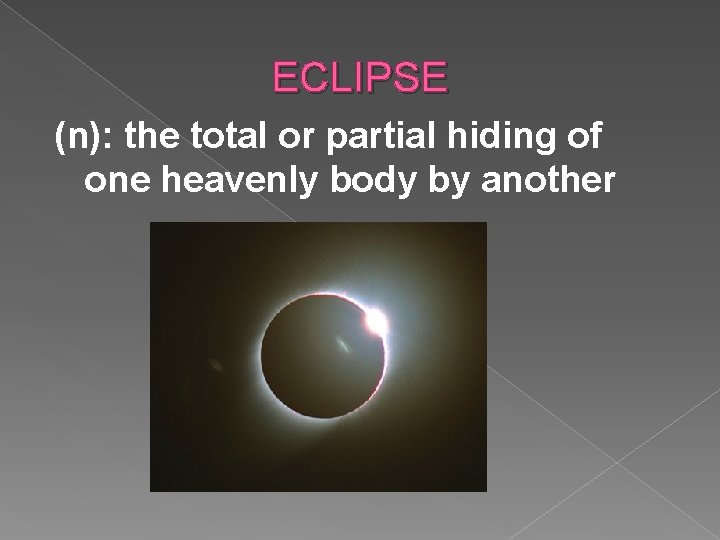 ECLIPSE

(n): the total or partial hiding of one heavenly body by another